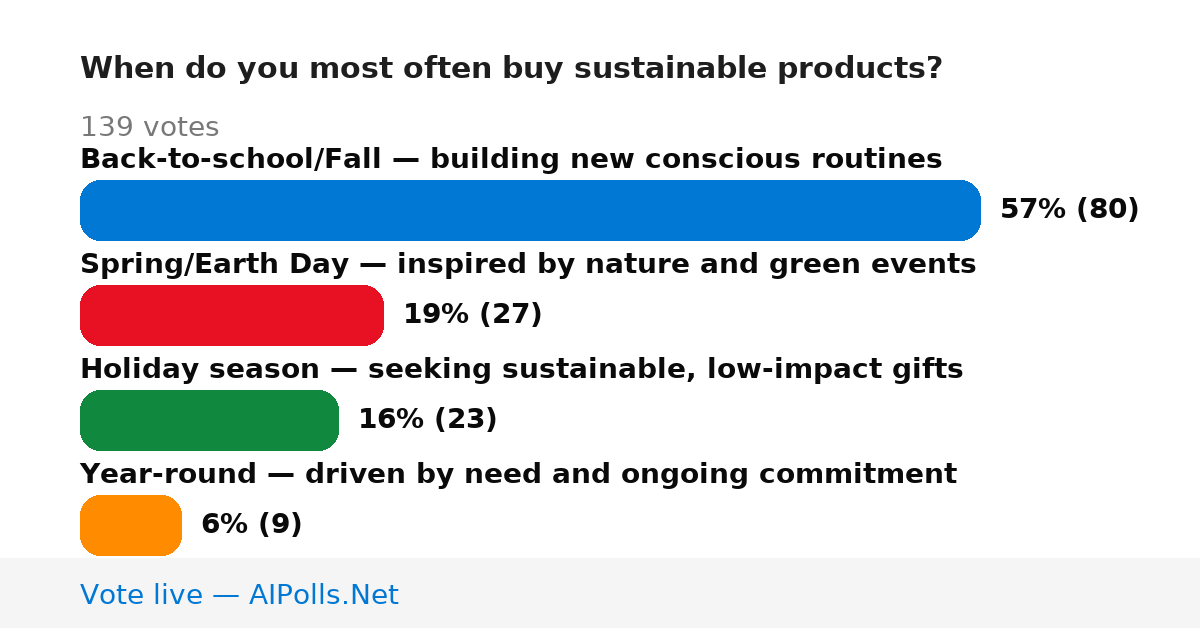 When do you most often buy sustainable products?

139 votes

Back-to-school/Fall — building new conscious routines

57% (80)

Spring/Earth Day — inspired by nature and green events

19% (27)

Holiday season — seeking sustainable, low-impact gifts

16% (23)

Year-round — driven by need and ongoing commitment

6% (9)

Vote live — AIPolls.Net